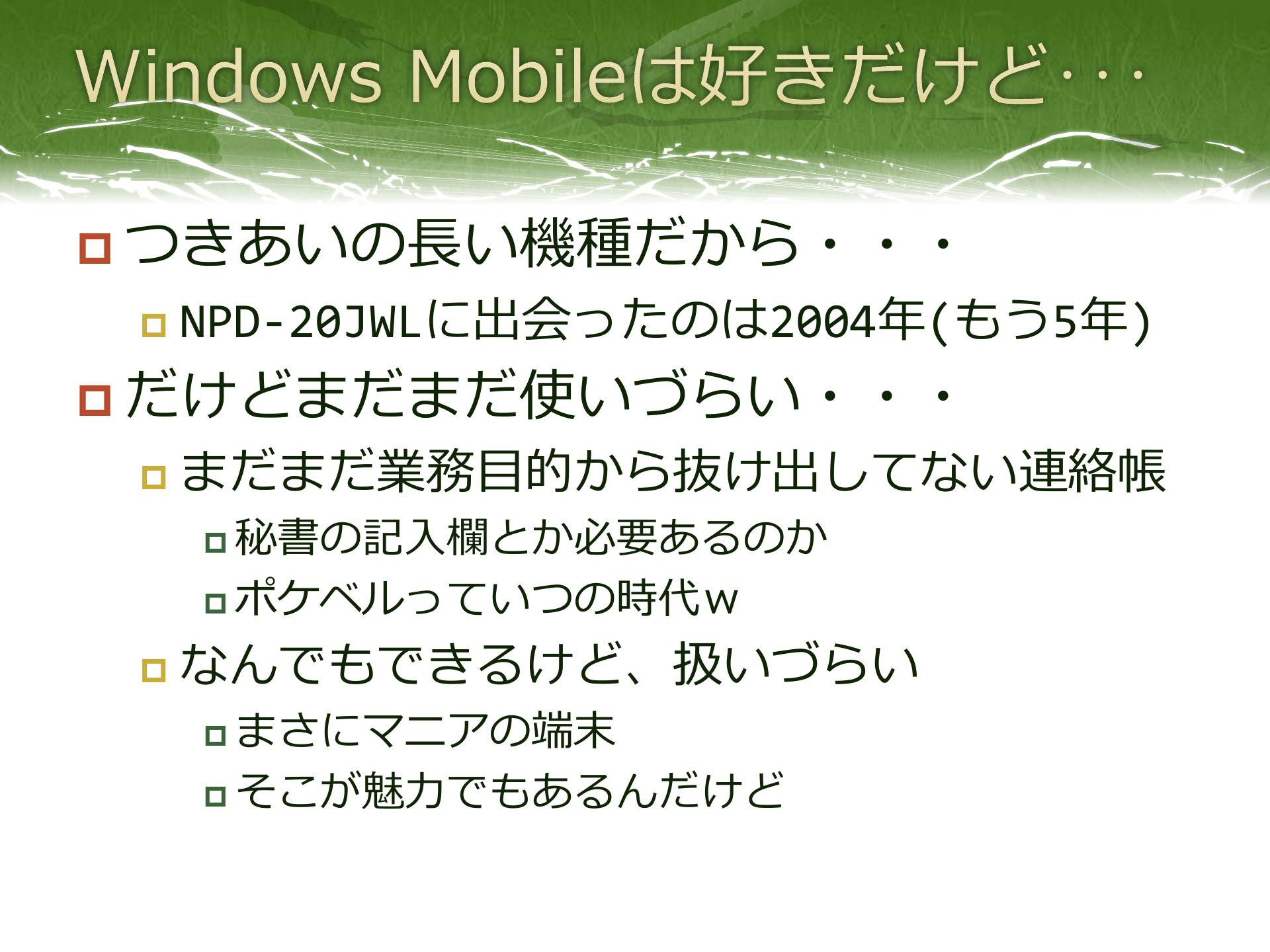 Windows Mobileは好きだけど･･･

つきあいの長い機種だから・・・

NPD-20JWLに出会ったのは2004年(もう5年)

だけどまだまだ使いづらい・・・

まだまだ業務目的から抜け出してない連絡帳

秘書の記入欄とか必要あるのか

ポケベルっていつの時代ｗ

なんでもできるけど、扱いづらい

まさにマニアの端末

そこが魅力でもあるんだけど